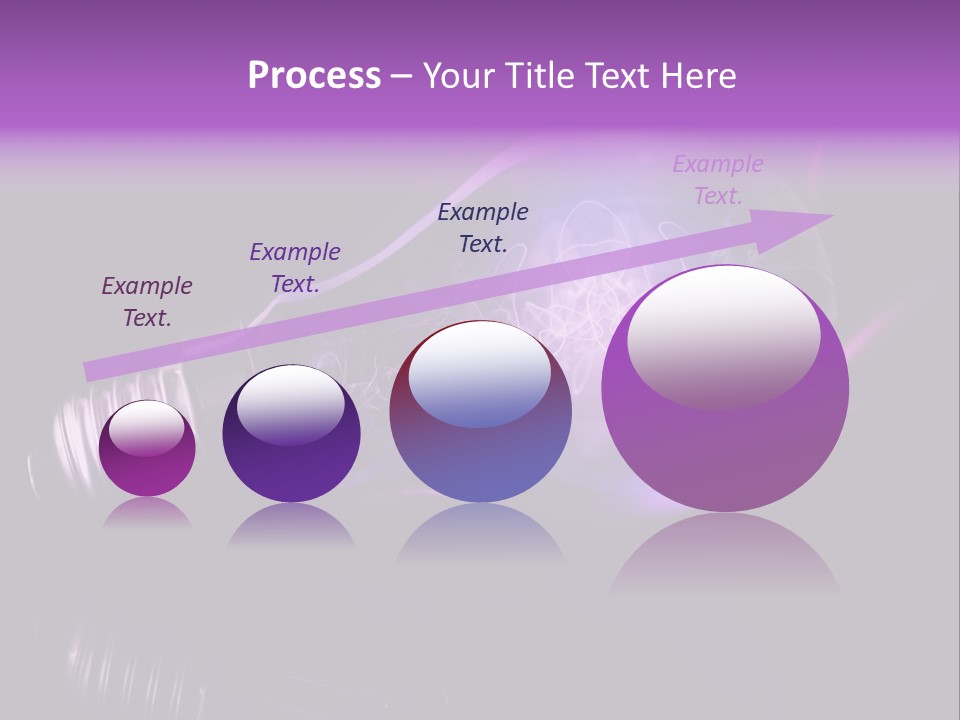 Process – Your Title Text Here

Example Text.

Example Text.

Example Text.

Example Text.